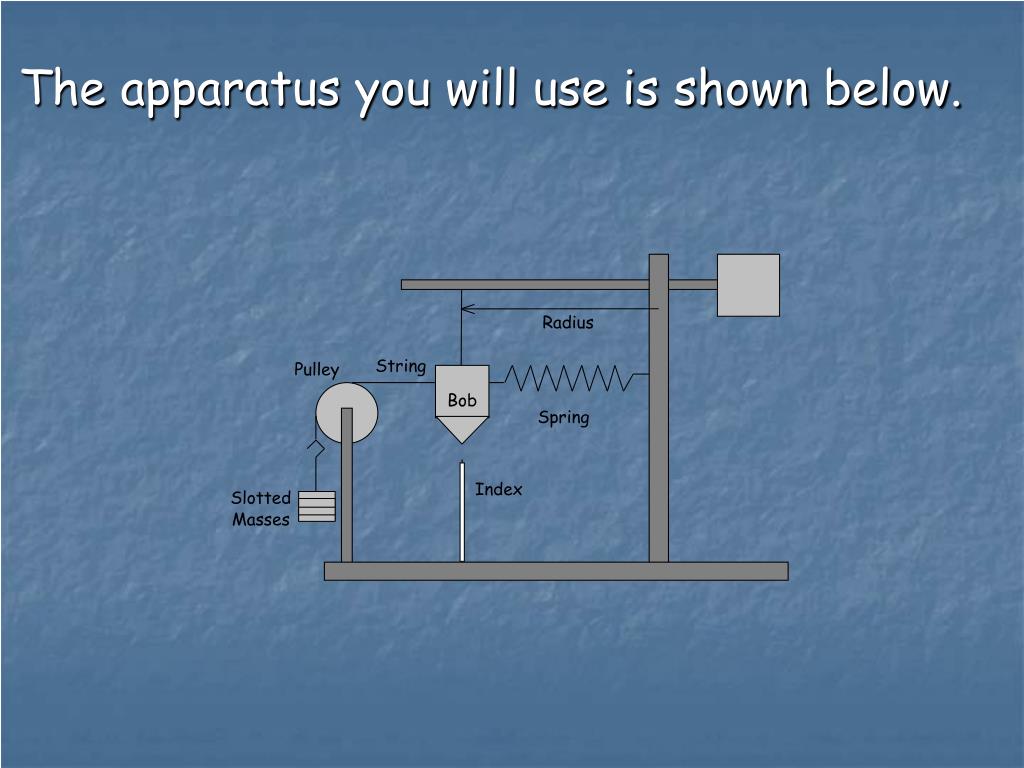 The apparatus you will use is shown below.

Radius

Pulley

String

Bob

Spring

Index

Slotted Masses